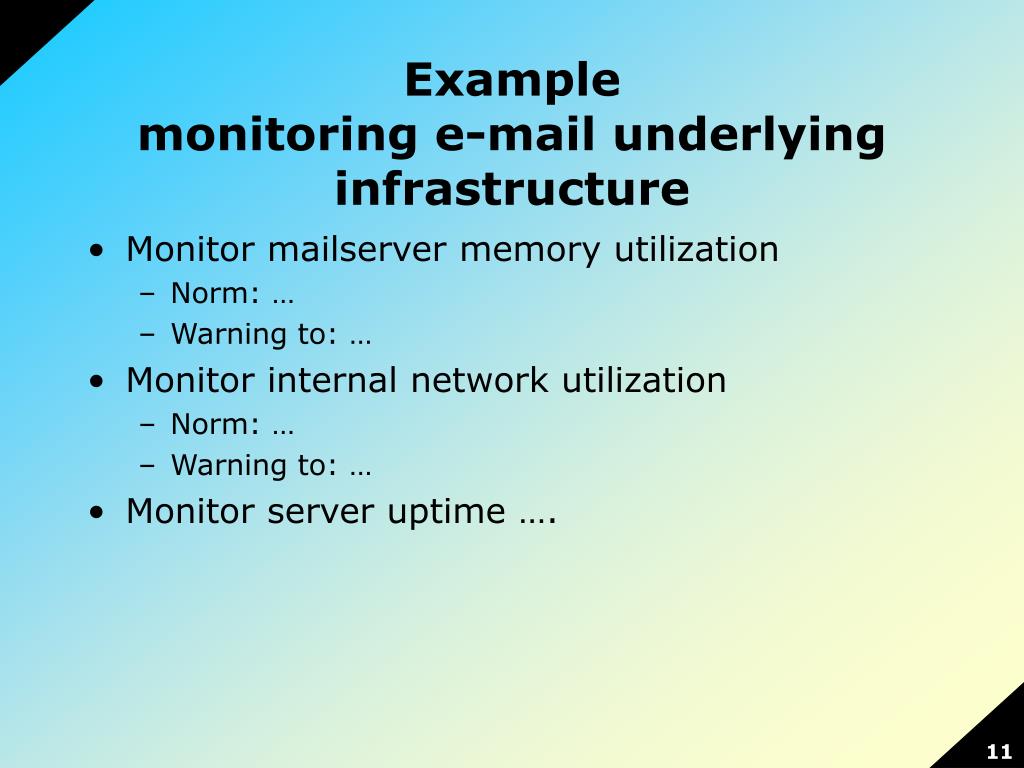 Example
monitoring e-mail underlying infrastructure

• Monitor mailserver memory utilization
– Norm: …
– Warning to: …
• Monitor internal network utilization
– Norm: …
– Warning to: …
• Monitor server uptime ….

11